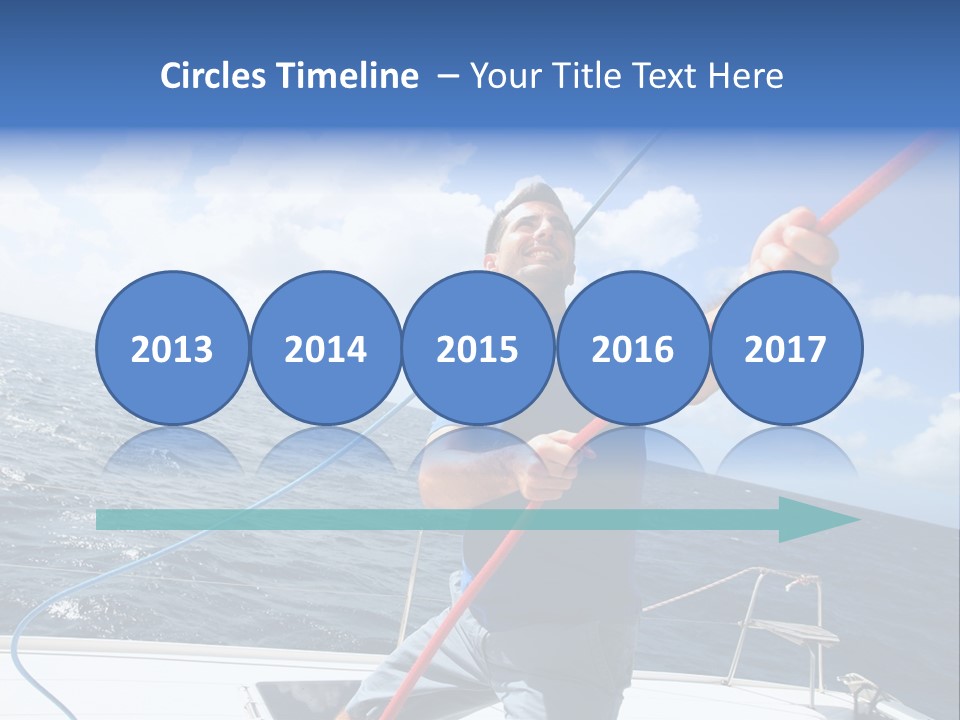 Circles Timeline – Your Title Text Here

2013

2014

2015

2016

2017